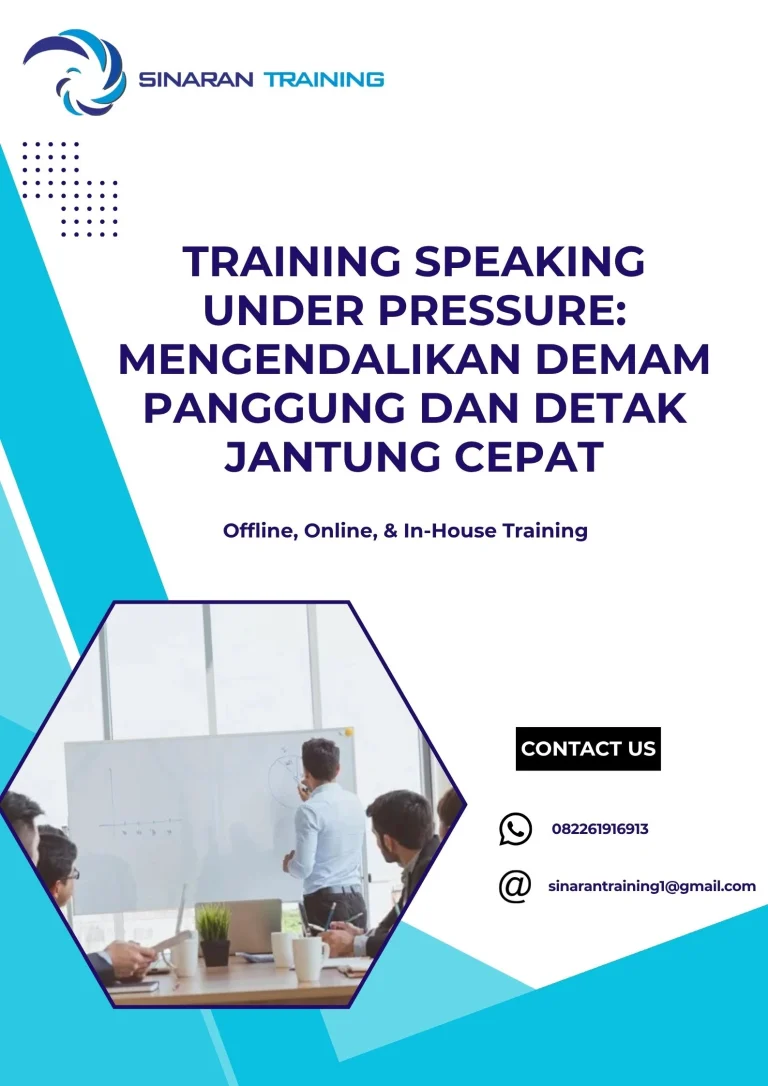 SINARAN TRAINING

TRAINING SPEAKING UNDER PRESSURE: MENGENDALIKAN DEMAM PANGGUNG DAN DETAK JANTUNG CEPAT

Offline, Online, & In-House Training

CONTACT US

082261916913

sinarantraining1@gmail.com